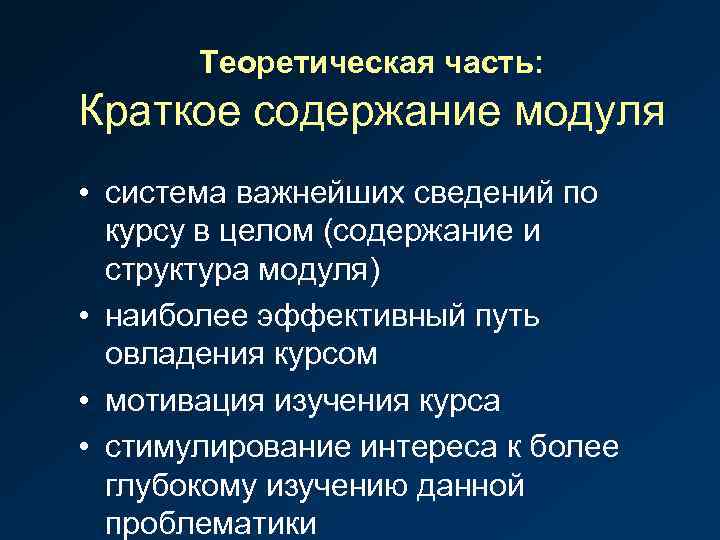 Теоретическая часть:
Краткое содержание модуля

• система важнейших сведений по курсу в целом (содержание и структура модуля)
• наиболее эффективный путь овладения курсом
• мотивация изучения курса
• стимулирование интереса к более глубокому изучению данной проблематики